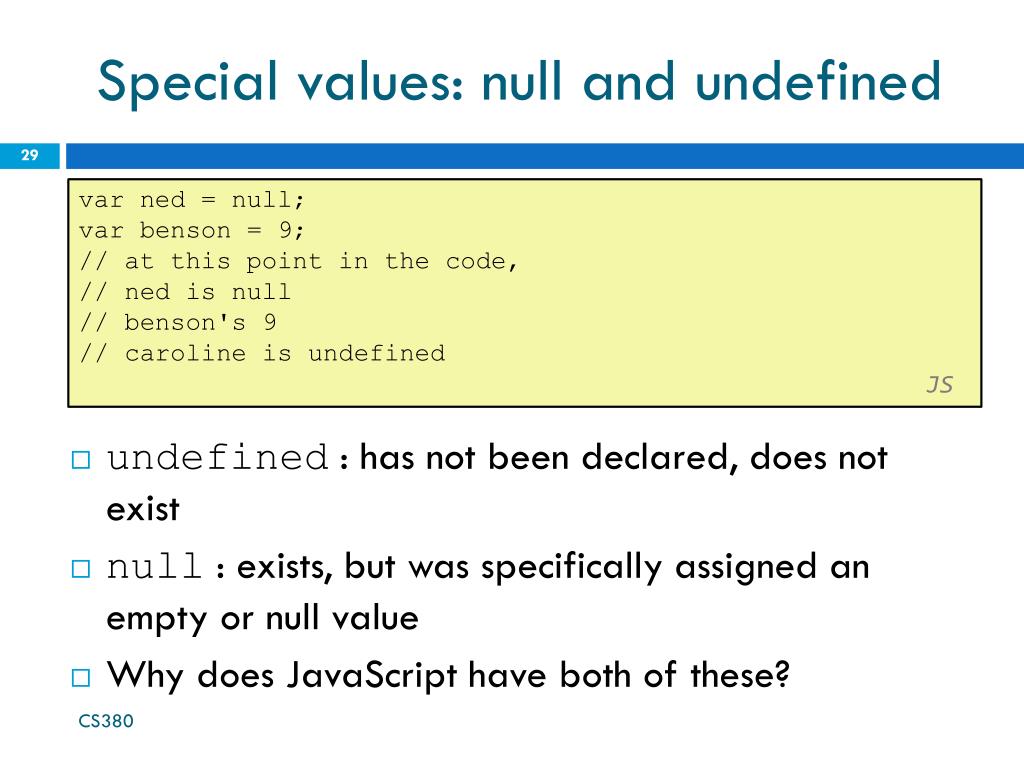 Special values: null and undefined

29

var ned = null;
var benson = 9;
// at this point in the code,
// ned is null
// benson's 9
// caroline is undefined
JS

□ undefined : has not been declared, does not exist

□ null : exists, but was specifically assigned an empty or null value

□ Why does JavaScript have both of these?

CS380